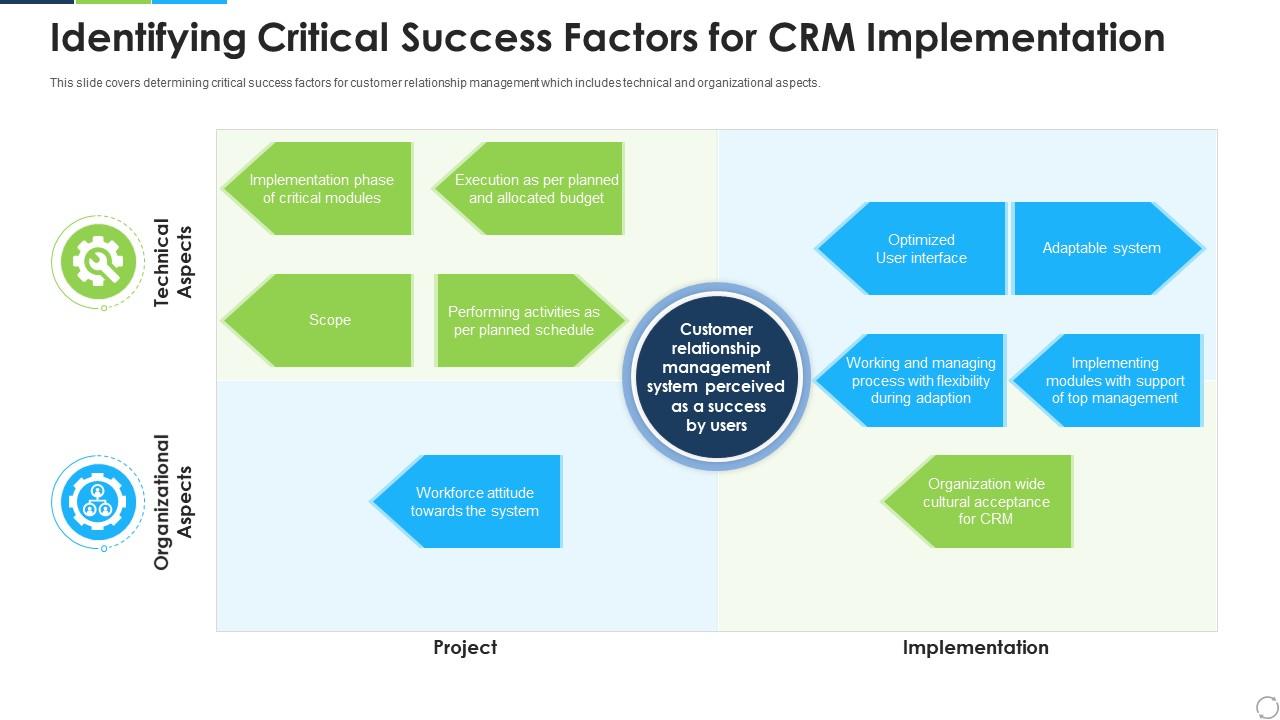 Identifying Critical Success Factors for CRM Implementation

This slide covers determining critical success factors for customer relationship management which includes technical and organizational aspects.

Technical Aspects

Implementation phase of critical modules

Execution as per planned and allocated budget

Scope

Performing activities as per planned schedule

Optimized User interface

Adaptable system

Customer relationship management system perceived as a success by users

Working and managing process with flexibility during adaption

Implementing modules with support of top management

Organizational Aspects

Workforce attitude towards the system

Organization wide cultural acceptance for CRM

Project

Implementation